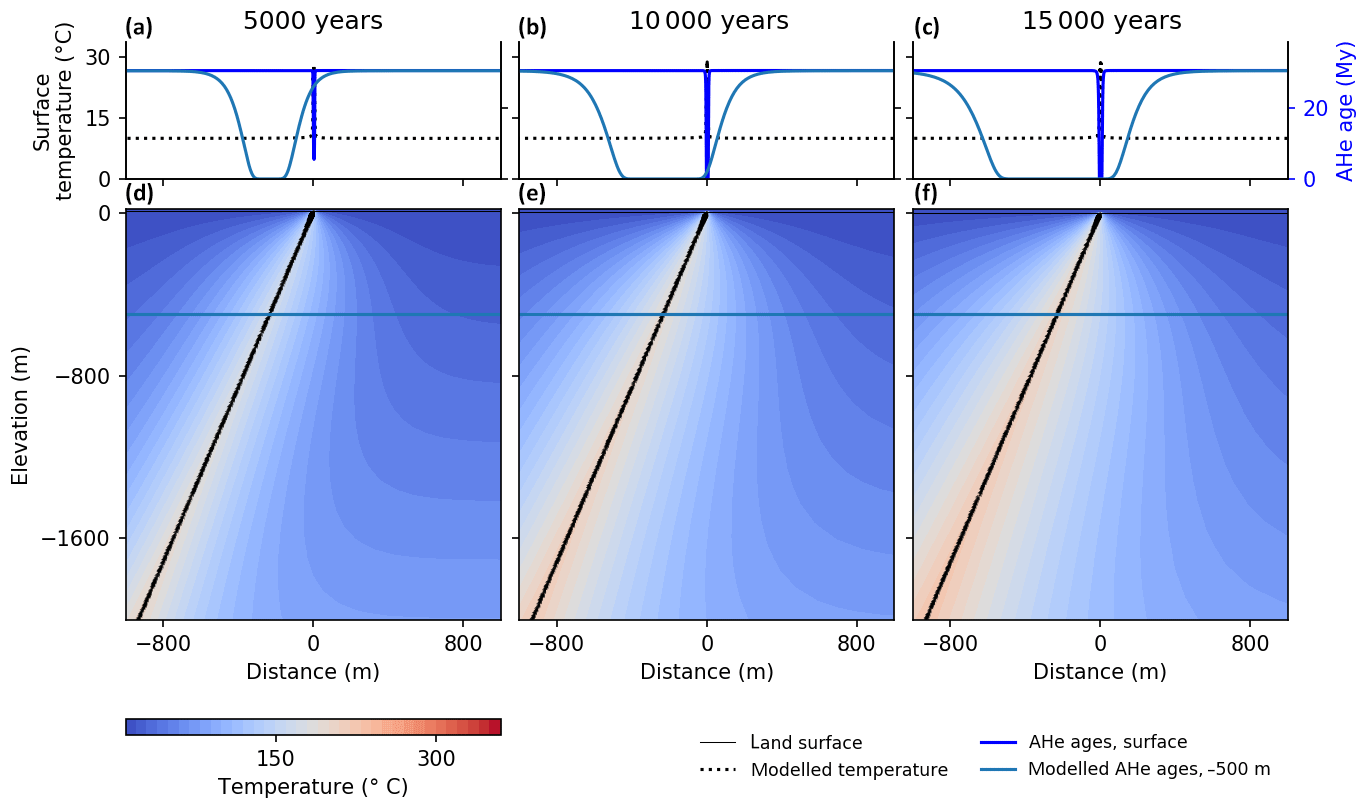 (a) 5000 years
(b) 10 000 years
(c) 15 000 years

Surface temperature (°C)
30
15
0

AHe age (My)
20
0

(d)
(e)
(f)

Elevation (m)
0
−800
−1600

−800 0 800
Distance (m)
−800 0 800
Distance (m)
−800 0 800
Distance (m)

150 300
Temperature (° C)

Land surface
Modelled temperature
AHe ages, surface
Modelled AHe ages, –500 m